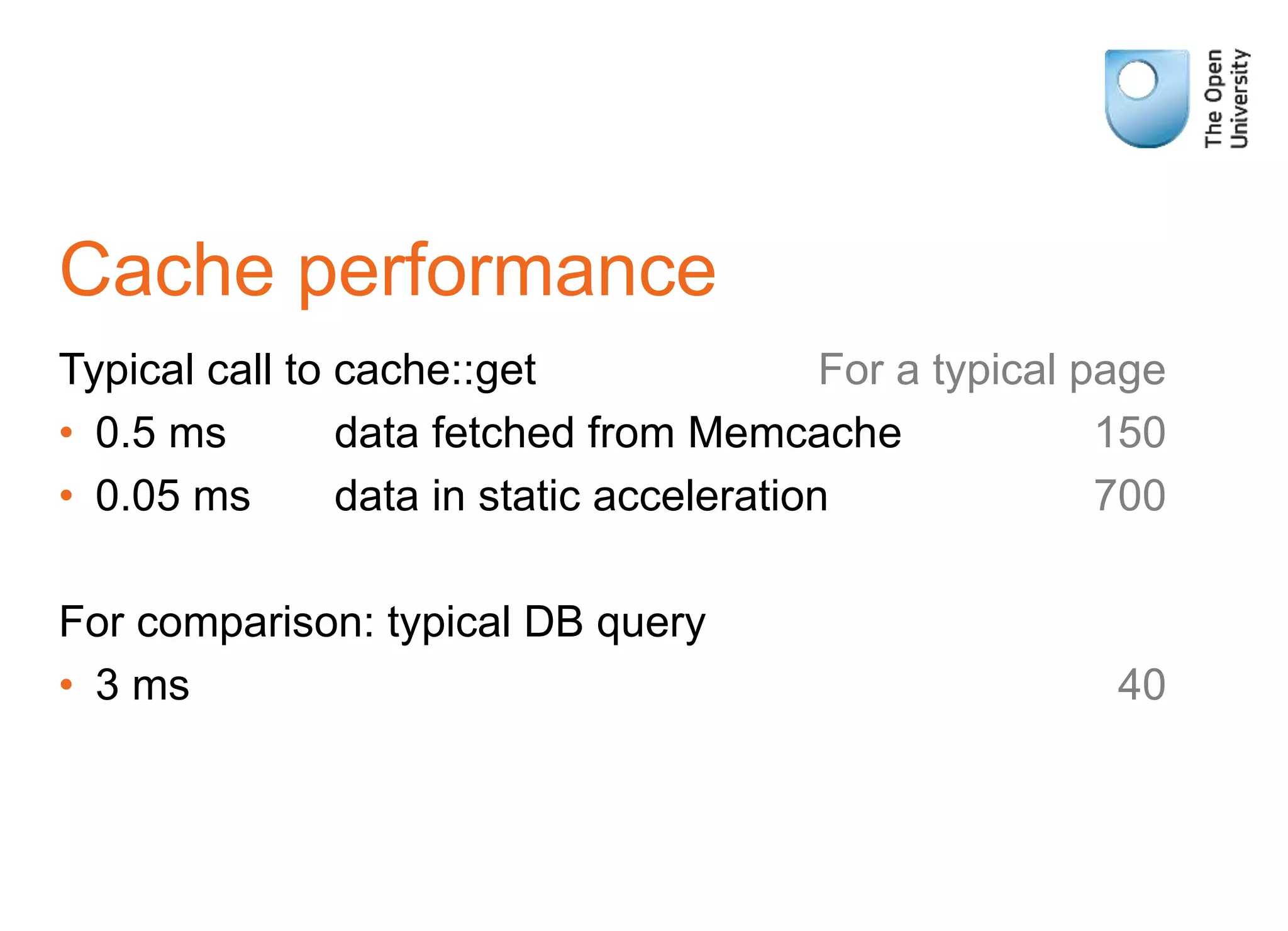 The Open University

Cache performance

Typical call to cache::get For a typical page

• 0.5 ms data fetched from Memcache 150
• 0.05 ms data in static acceleration 700

For comparison: typical DB query

• 3 ms 40